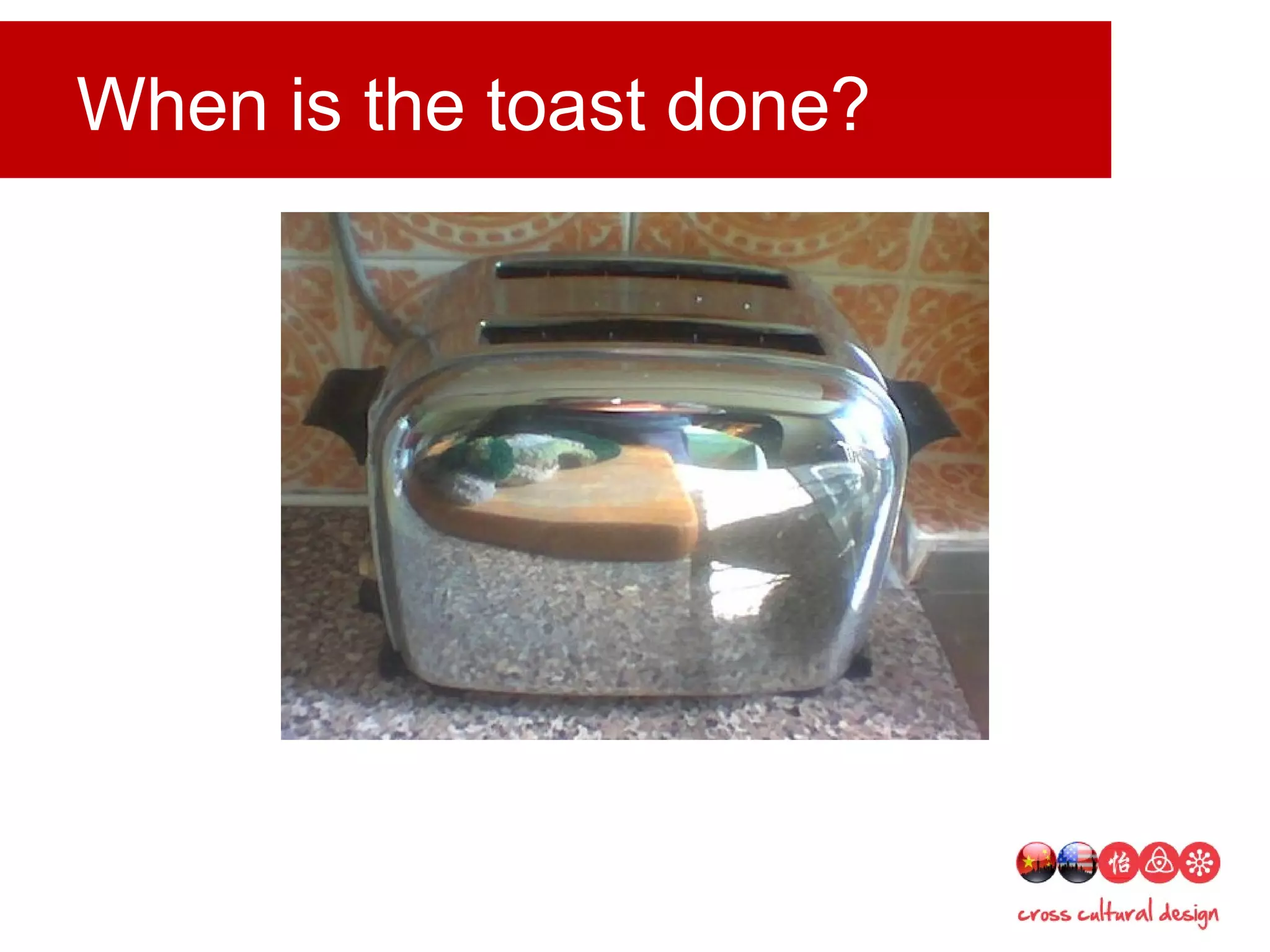 When is the toast done?

怡

cross cultural design